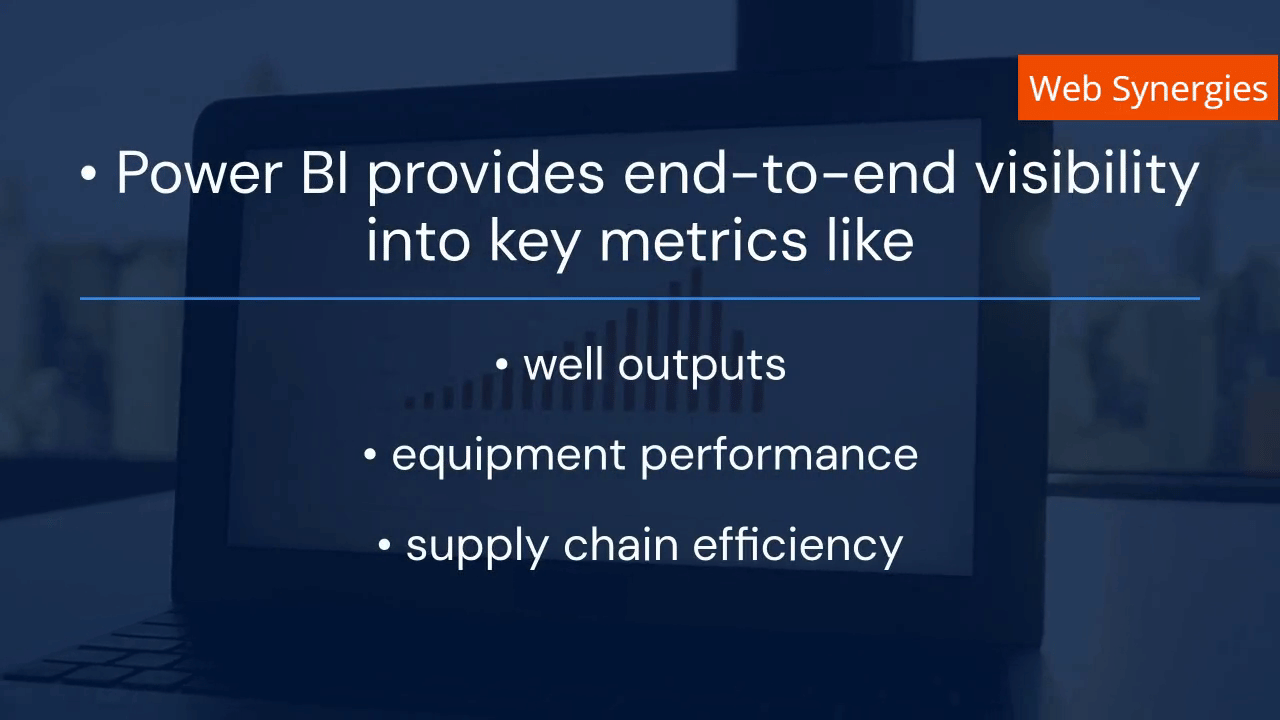 Web Synergies

• Power BI provides end-to-end visibility into key metrics like

• well outputs

• equipment performance

• supply chain efficiency